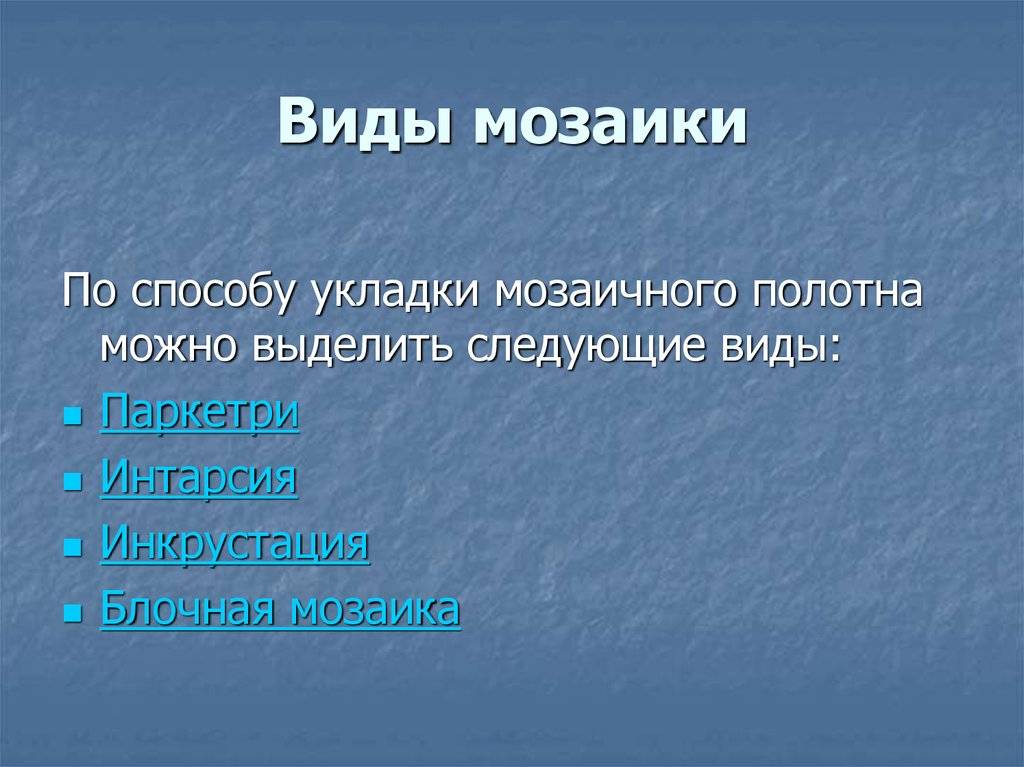 Виды мозаики

По способу укладки мозаичного полотна можно выделить следующие виды:

- Паркетри
- Интарсия
- Инкрустация
- Блочная мозаика